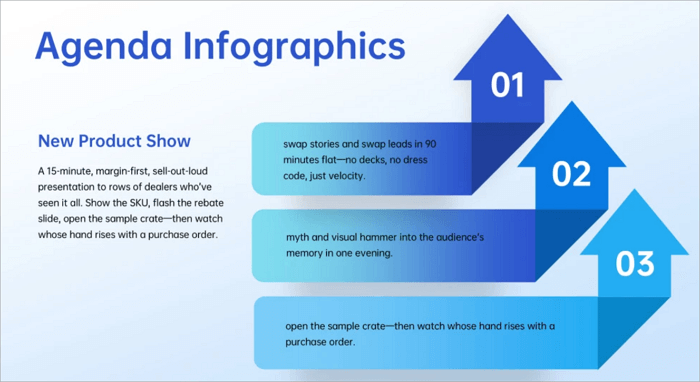 Agenda Infographics

New Product Show

A 15-minute, margin-first, sell-out-loud presentation to rows of dealers who've seen it all. Show the SKU, flash the rebate slide, open the sample crate—then watch whose hand rises with a purchase order.

01

swap stories and swap leads in 90 minutes flat—no decks, no dress code, just velocity.

02

myth and visual hammer into the audience's memory in one evening.

03

open the sample crate—then watch whose hand rises with a purchase order.